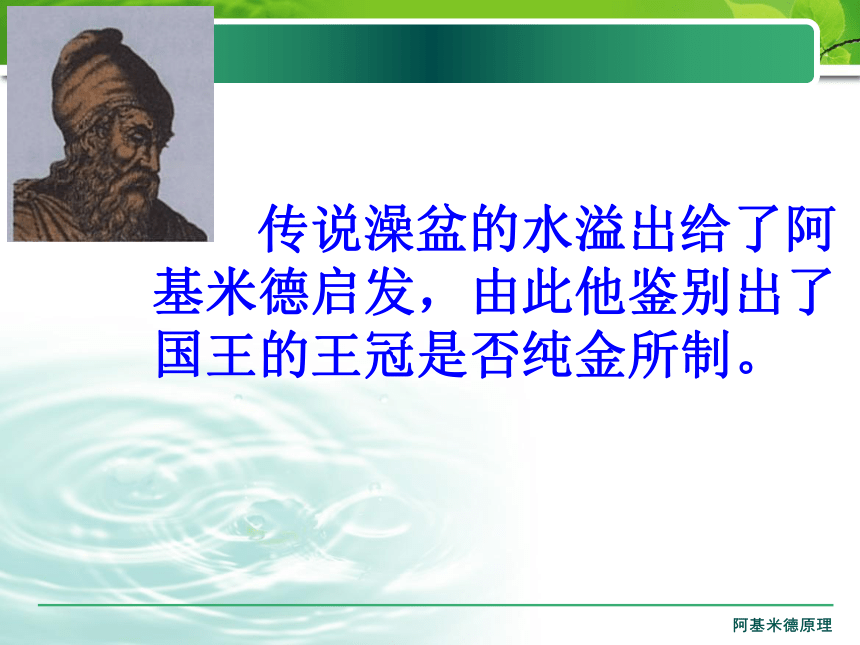 传说澡盆的水溢出给了阿基米德启发，由此他鉴别出了国王的王冠是否纯金所制。

阿基米德原理